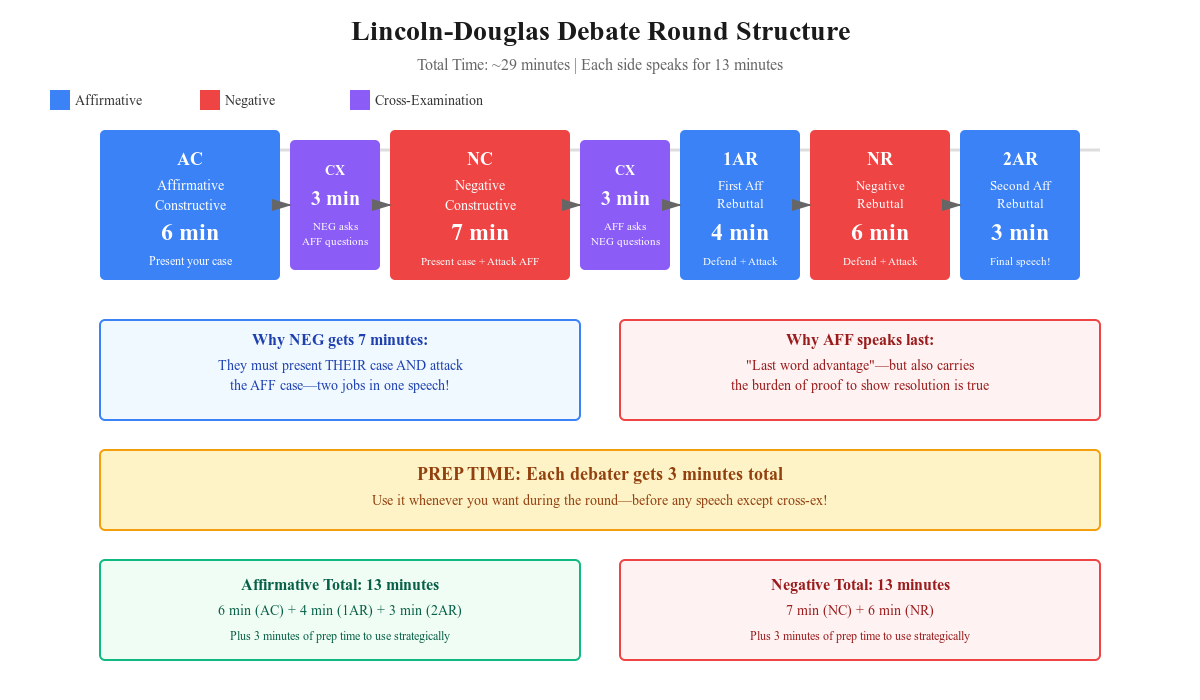 Lincoln-Douglas Debate Round Structure

Total Time: ~29 minutes | Each side speaks for 13 minutes

Affirmative
Negative
Cross-Examination

AC
Affirmative Constructive
6 min
Present your case

CX
3 min
NEG asks AFF questions

NC
Negative Constructive
7 min
Present case + Attack AFF

CX
3 min
AFF asks NEG questions

1AR
First Aff Rebuttal
4 min
Defend + Attack

NR
Negative Rebuttal
6 min
Defend + Attack

2AR
Second Aff Rebuttal
3 min
Final speech!

Why NEG gets 7 minutes:
They must present THEIR case AND attack the AFF case—two jobs in one speech!

Why AFF speaks last:
"Last word advantage"—but also carries the burden of proof to show resolution is true

PREP TIME: Each debater gets 3 minutes total
Use it whenever you want during the round—before any speech except cross-ex!

Affirmative Total: 13 minutes
6 min (AC) + 4 min (1AR) + 3 min (2AR)
Plus 3 minutes of prep time to use strategically

Negative Total: 13 minutes
7 min (NC) + 6 min (NR)
Plus 3 minutes of prep time to use strategically